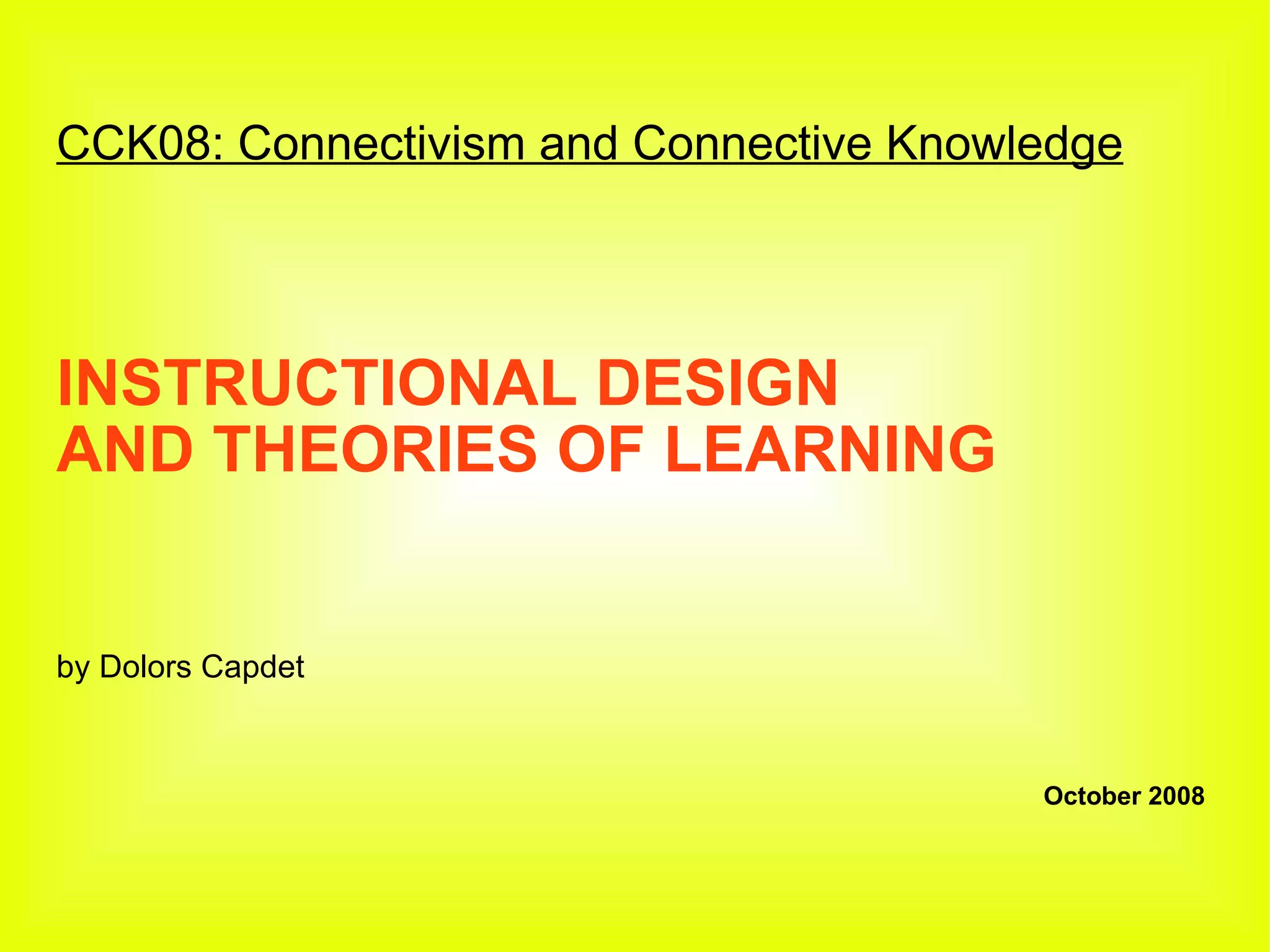 CCK08: Connectivism and Connective Knowledge

INSTRUCTIONAL DESIGN AND THEORIES OF LEARNING

by Dolors Capdet

October 2008